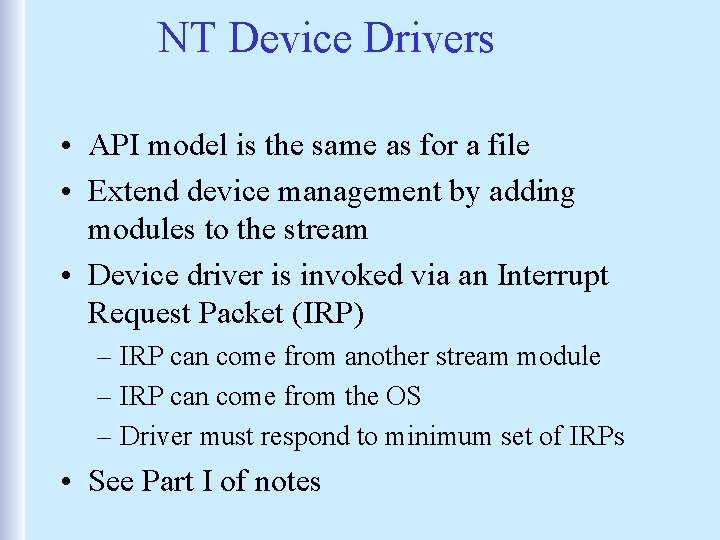 NT Device Drivers

• API model is the same as for a file
• Extend device management by adding modules to the stream
• Device driver is invoked via an Interrupt Request Packet (IRP)
  – IRP can come from another stream module
  – IRP can come from the OS
  – Driver must respond to minimum set of IRPs
• See Part I of notes